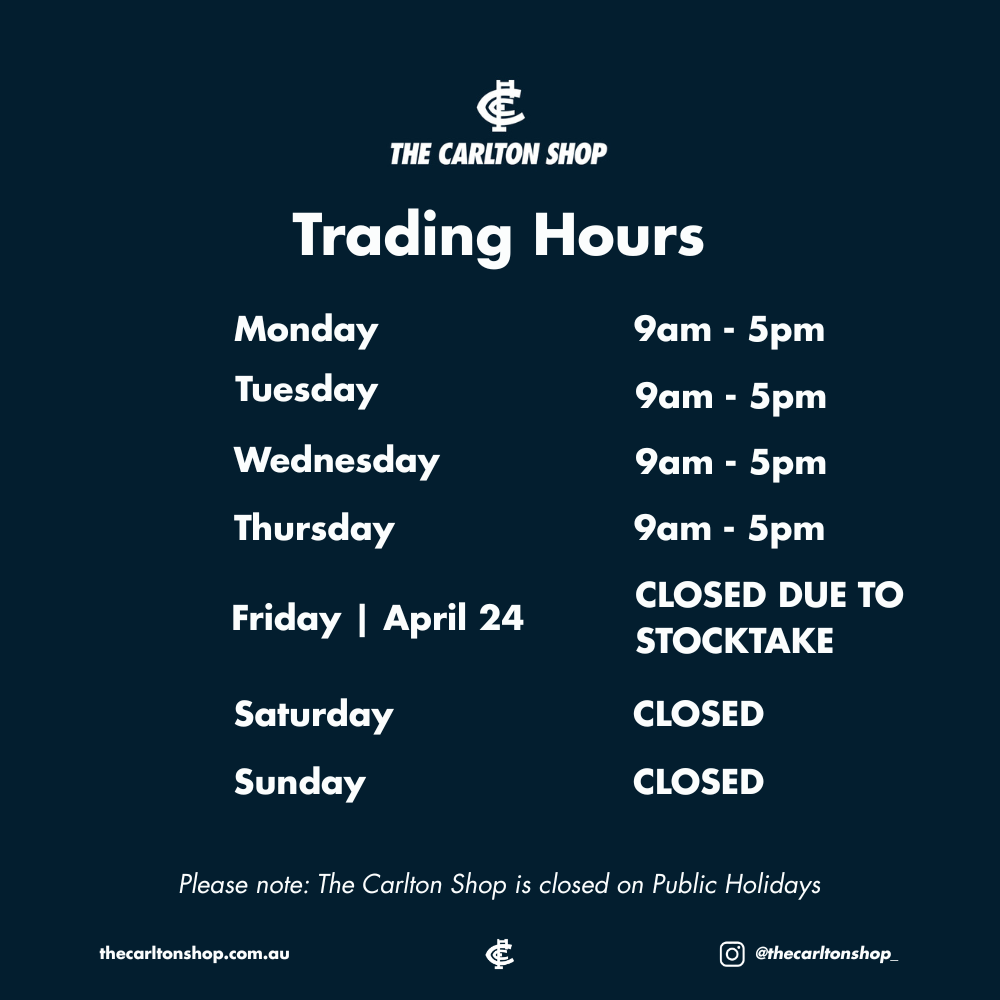 THE CARLTON SHOP

Trading Hours

| Monday | 9am - 5pm |
|---|---|
| Tuesday | 9am - 5pm |
| Wednesday | 9am - 5pm |
| Thursday | 9am - 5pm |
| Friday \| April 24 | CLOSED DUE TO STOCKTAKE |
| Saturday | CLOSED |
| Sunday | CLOSED |

Please note: The Carlton Shop is closed on Public Holidays

thecarltonshop.com.au

@thecarltonshop_